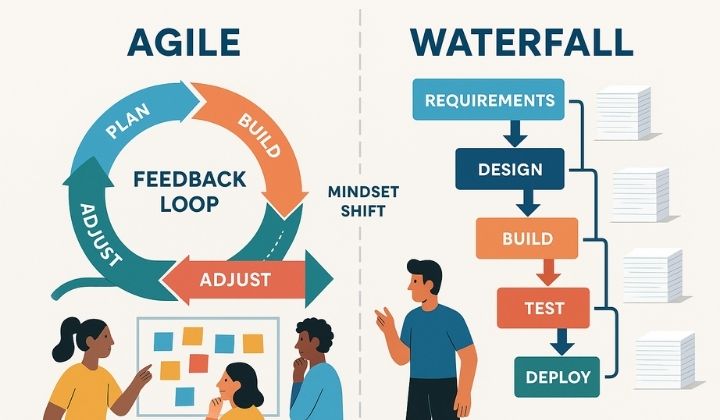 AGILE

PLAN
BUILD
FEEDBACK LOOP
ADJUST
ADJUST

MINDSET SHIFT

WATERFALL

REQUIREMENTS
DESIGN
BUILD
TEST
DEPLOY